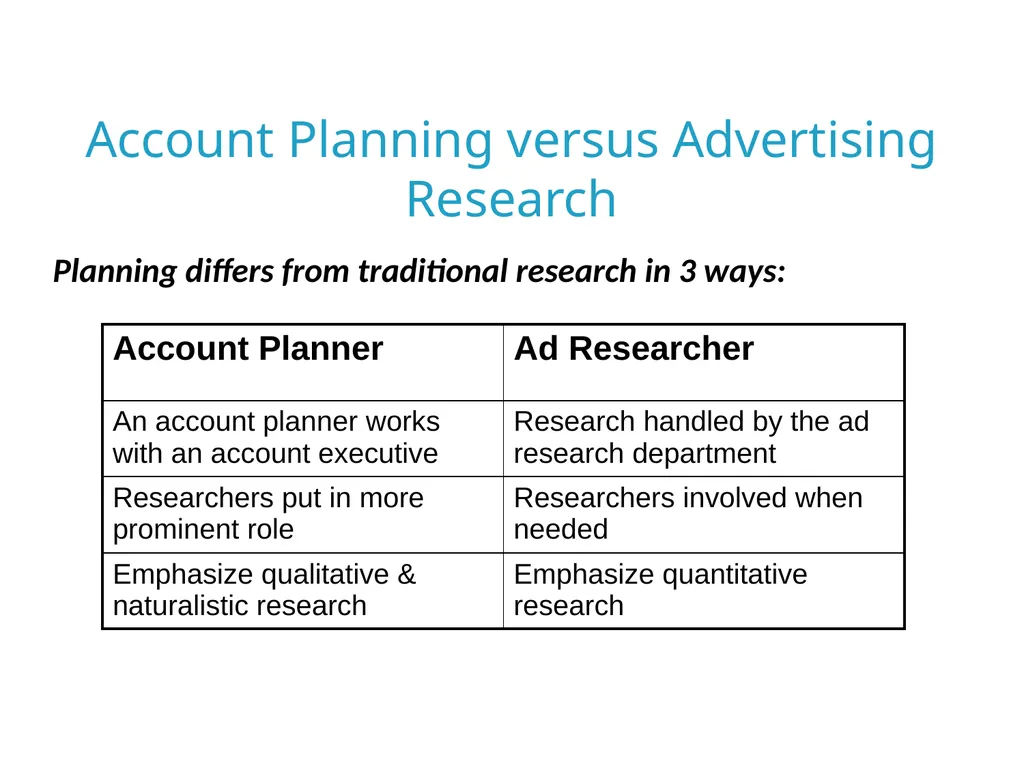 Account Planning versus Advertising Research

Planning differs from traditional research in 3 ways:

| Account Planner | Ad Researcher |
|---|---|
| An account planner works with an account executive | Research handled by the ad research department |
| Researchers put in more prominent role | Researchers involved when needed |
| Emphasize qualitative & naturalistic research | Emphasize quantitative research |